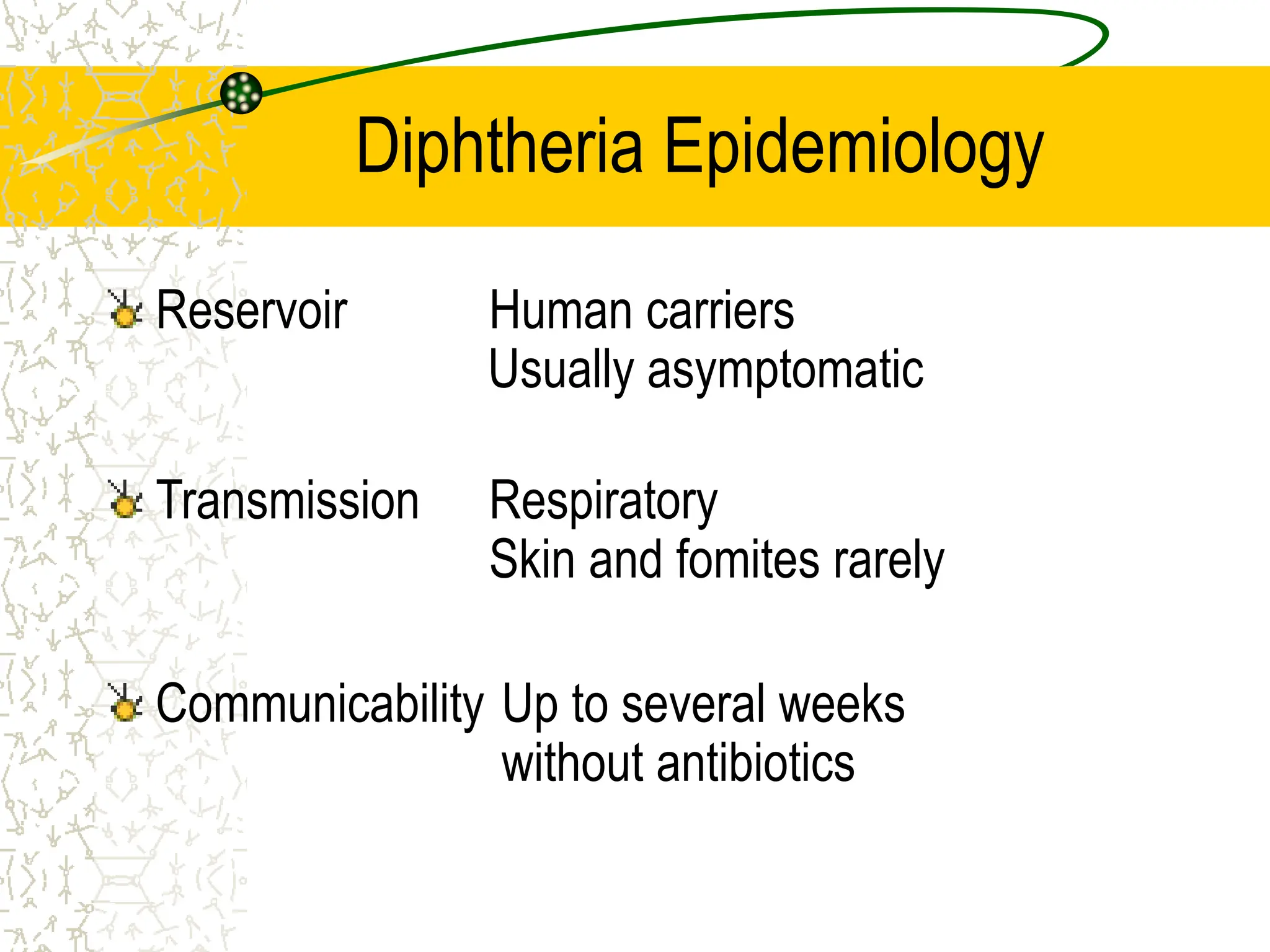 Diphtheria Epidemiology

Reservoir Human carriers
Usually asymptomatic

Transmission Respiratory
Skin and fomites rarely

Communicability Up to several weeks
without antibiotics